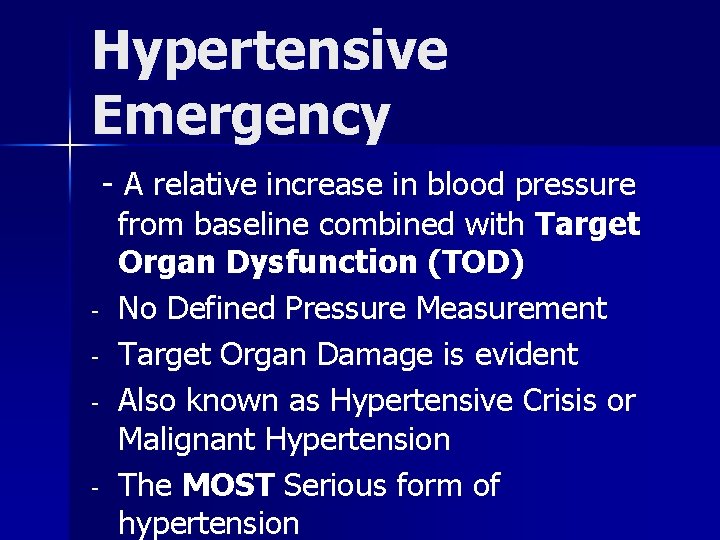 Hypertensive Emergency

- A relative increase in blood pressure from baseline combined with Target Organ Dysfunction (TOD)

- No Defined Pressure Measurement
- Target Organ Damage is evident
- Also known as Hypertensive Crisis or Malignant Hypertension
- The MOST Serious form of hypertension